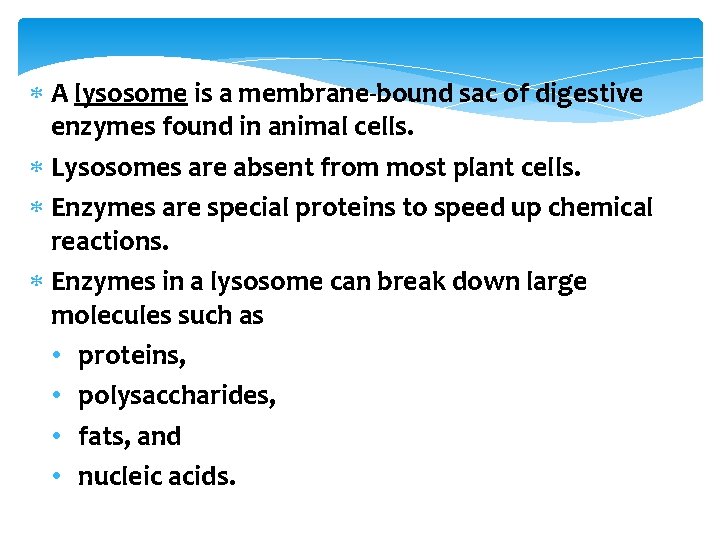 * A lysosome is a membrane-bound sac of digestive enzymes found in animal cells.
* Lysosomes are absent from most plant cells.
* Enzymes are special proteins to speed up chemical reactions.
* Enzymes in a lysosome can break down large molecules such as
• proteins,
• polysaccharides,
• fats, and
• nucleic acids.